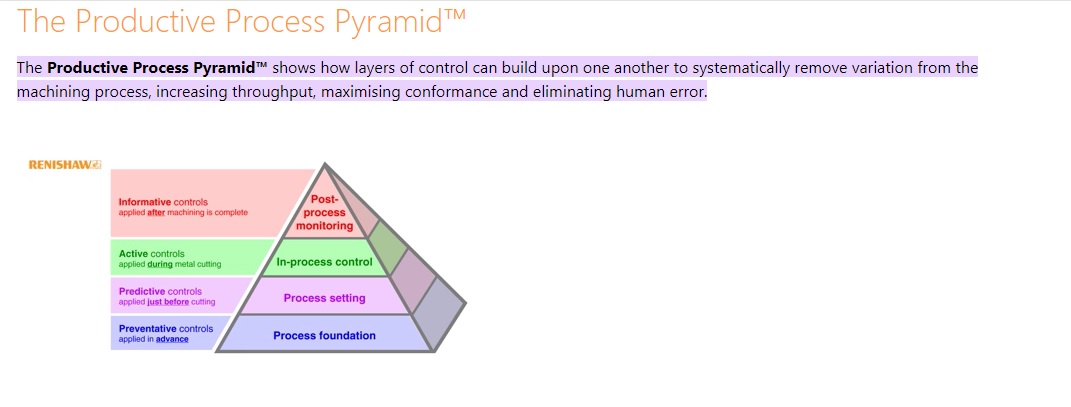 The Productive Process Pyramid™

The **Productive Process Pyramid™** shows how layers of control can build upon one another to systematically remove variation from the machining process, increasing throughput, maximising conformance and eliminating human error.

RENISHAW

Informative controls
applied after machining is complete

Active controls
applied during metal cutting

Predictive controls
applied just before cutting

Preventative controls
applied in advance

Post-process monitoring

In-process control

Process setting

Process foundation